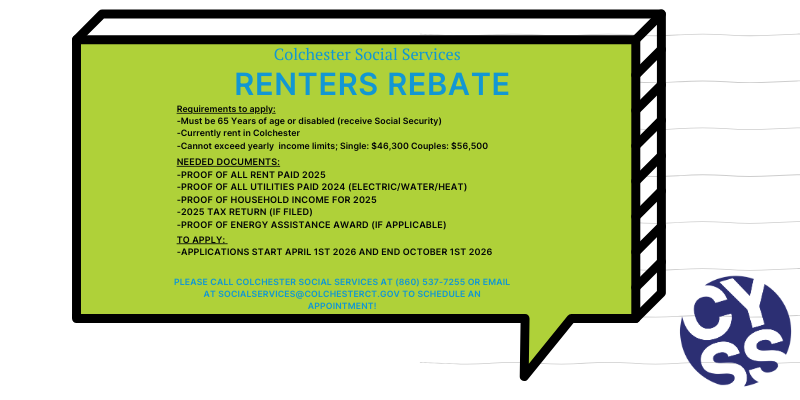 Colchester Social Services

RENTERS REBATE

Requirements to apply:
-Must be 65 Years of age or disabled (receive Social Security)
-Currently rent in Colchester
-Cannot exceed yearly income limits; Single: $46,300 Couples: $56,500

NEEDED DOCUMENTS:
-PROOF OF ALL RENT PAID 2025
-PROOF OF ALL UTILITIES PAID 2024 (ELECTRIC/WATER/HEAT)
-PROOF OF HOUSEHOLD INCOME FOR 2025
-2025 TAX RETURN (IF FILED)
-PROOF OF ENERGY ASSISTANCE AWARD (IF APPLICABLE)

TO APPLY:
-APPLICATIONS START APRIL 1ST 2026 AND END OCTOBER 1ST 2026

PLEASE CALL COLCHESTER SOCIAL SERVICES AT (860) 537-7255 OR EMAIL AT SOCIALSERVICES@COLCHESTERCT.GOV TO SCHEDULE AN APPOINTMENT!

CYSS